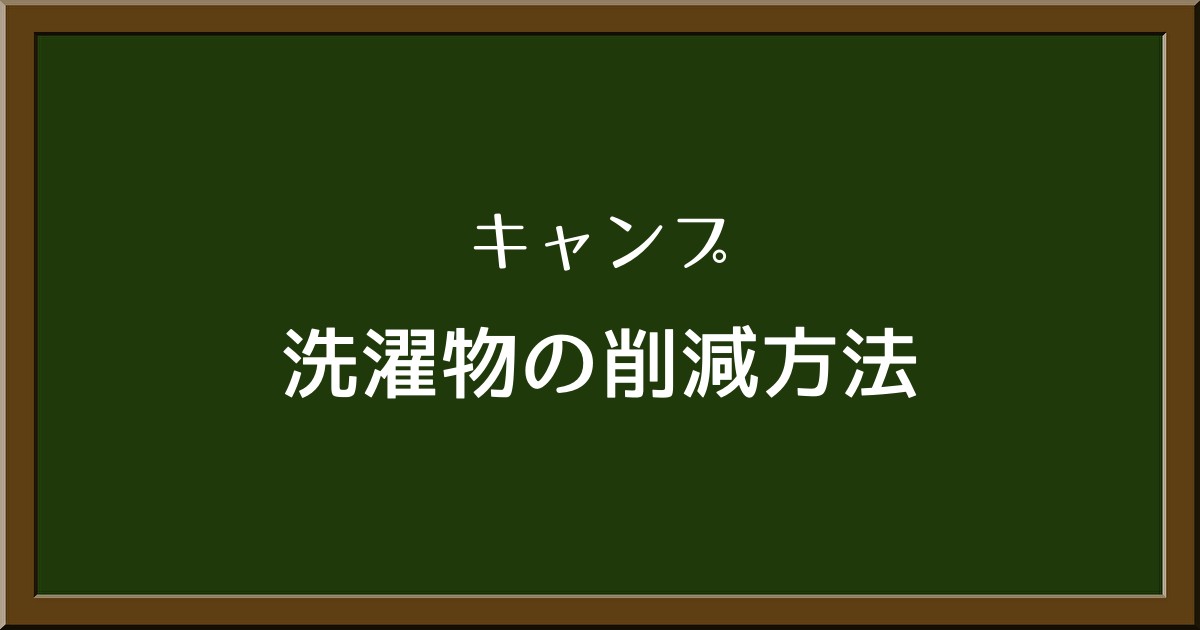 キャンプ

洗濯物の削減方法